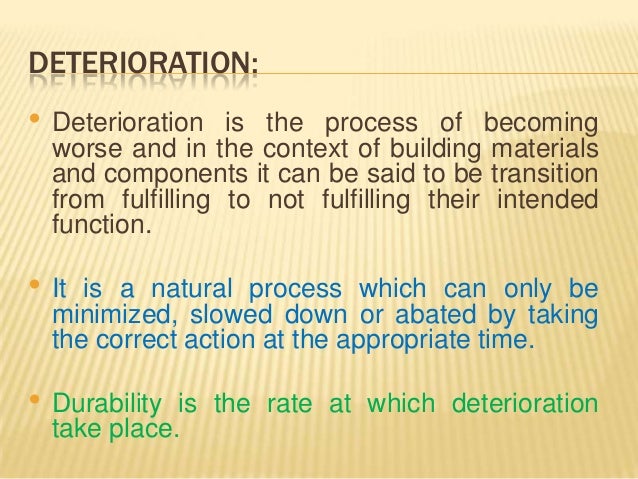 DETERIORATION:

• Deterioration is the process of becoming worse and in the context of building materials and components it can be said to be transition from fulfilling to not fulfilling their intended function.

• It is a natural process which can only be minimized, slowed down or abated by taking the correct action at the appropriate time.

• Durability is the rate at which deterioration take place.